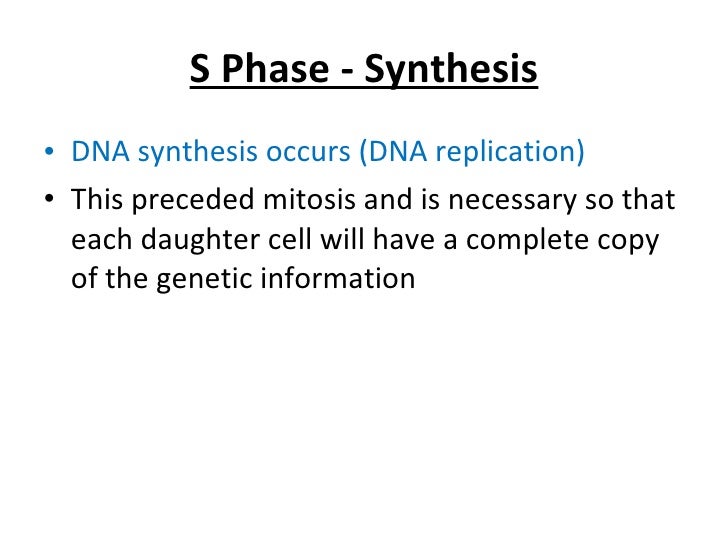 S Phase - Synthesis

• DNA synthesis occurs (DNA replication)

• This preceded mitosis and is necessary so that each daughter cell will have a complete copy of the genetic information